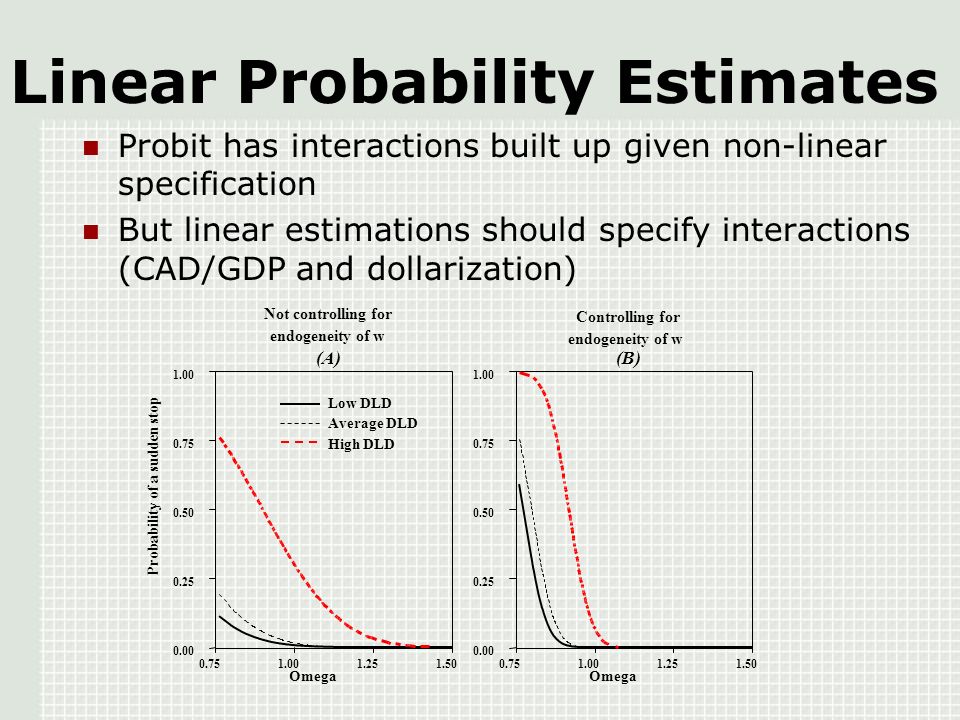 Linear Probability Estimates

Probit has interactions built up given non-linear specification

But linear estimations should specify interactions (CAD/GDP and dollarization)

Not controlling for endogeneity of w
(A)

Probability of a sudden stop

1.00
0.75
0.50
0.25
0.00

Low DLD
Average DLD
High DLD

0.75 1.00 1.25 1.50
Omega

Controlling for endogeneity of w
(B)

1.00
0.75
0.50
0.25
0.00

0.75 1.00 1.25 1.50
Omega